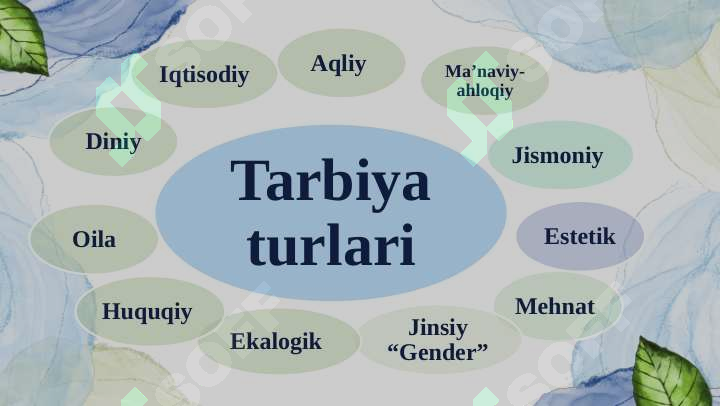 Tarbiya turlari

Aqliy

Ma’naviy-ahloqiy

Jismoniy

Estetik

Mehnat

Jinsiy “Gender”

Ekalogik

Huquqiy

Oila

Diniy

Iqtisodiy